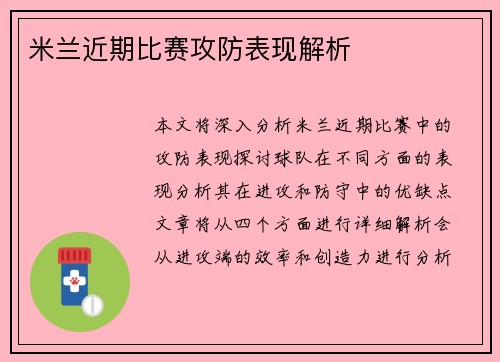 米兰近期比赛攻防表现解析

本文将深入分析米兰近期比赛中的攻防表现探讨球队在不同方面的表现分析其在进攻和防守中的优缺点文章将从四个方面进行详细解析会从进攻端的效率和创造力进行分析